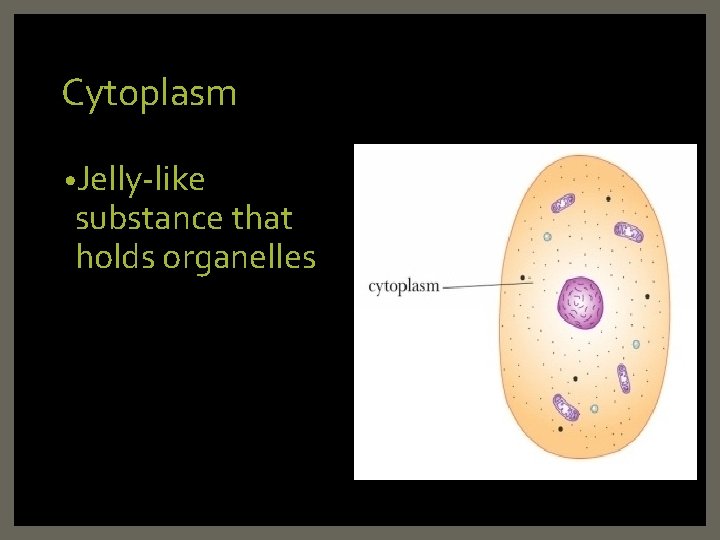 Cytoplasm

•Jelly-like substance that holds organelles

cytoplasm